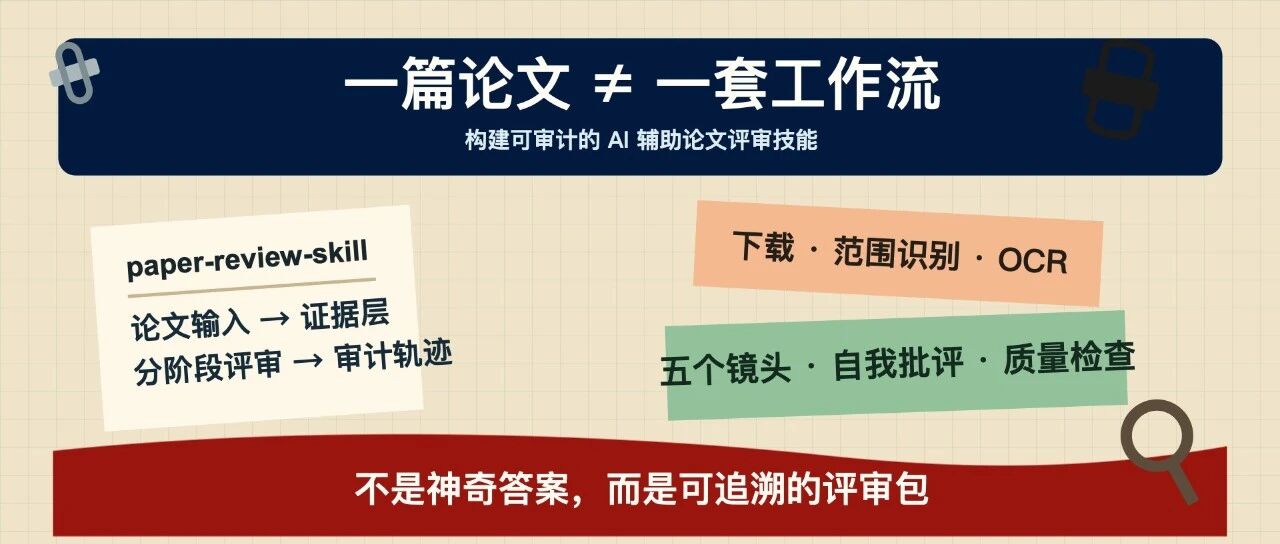 一篇论文 ≠ 一套工作流

构建可审计的 AI 辅助论文评审技能

paper-review-skill

论文输入 → 证据层
分阶段评审 → 审计轨迹

下载 · 范围识别 · OCR

五个镜头 · 自我批评 · 质量检查

不是神奇答案，而是可追溯的评审包